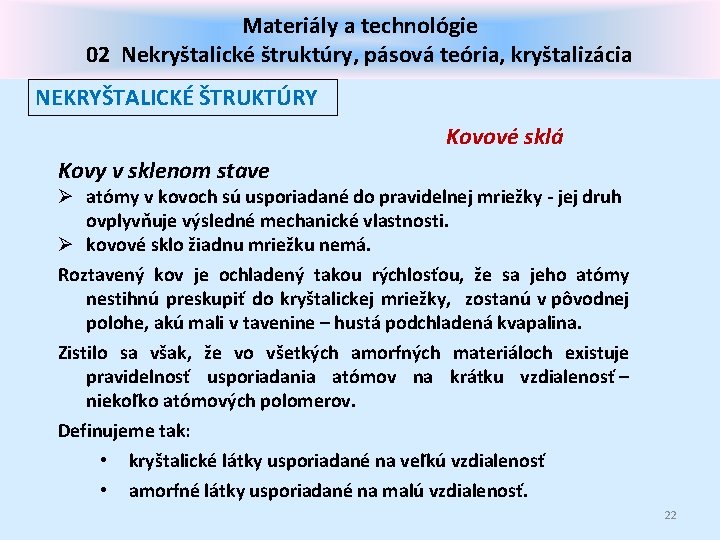 Materiály a technológie
02 Nekryštalické štruktúry, pásová teória, kryštalizácia

NEKRYŠTALICKÉ ŠTRUKTÚRY

Kovové sklá

Kovy v sklenom stave

➢ atómy v kovoch sú usporiadané do pravidelnej mriežky - jej druh ovplyvňuje výsledné mechanické vlastnosti.

➢ kovové sklo žiadnu mriežku nemá.

Roztavený kov je ochladený takou rýchlosťou, že sa jeho atómy nestihnú preskupiť do kryštalickej mriežky, zostanú v pôvodnej polohe, akú mali v tavenine – hustá podchladená kvapalina.

Zistilo sa však, že vo všetkých amorfných materiáloch existuje pravidelnosť usporiadania atómov na krátku vzdialenosť – niekoľko atómových polomerov.

Definujeme tak:

• kryštalické látky usporiadané na veľkú vzdialenosť

• amorfné látky usporiadané na malú vzdialenosť.

22